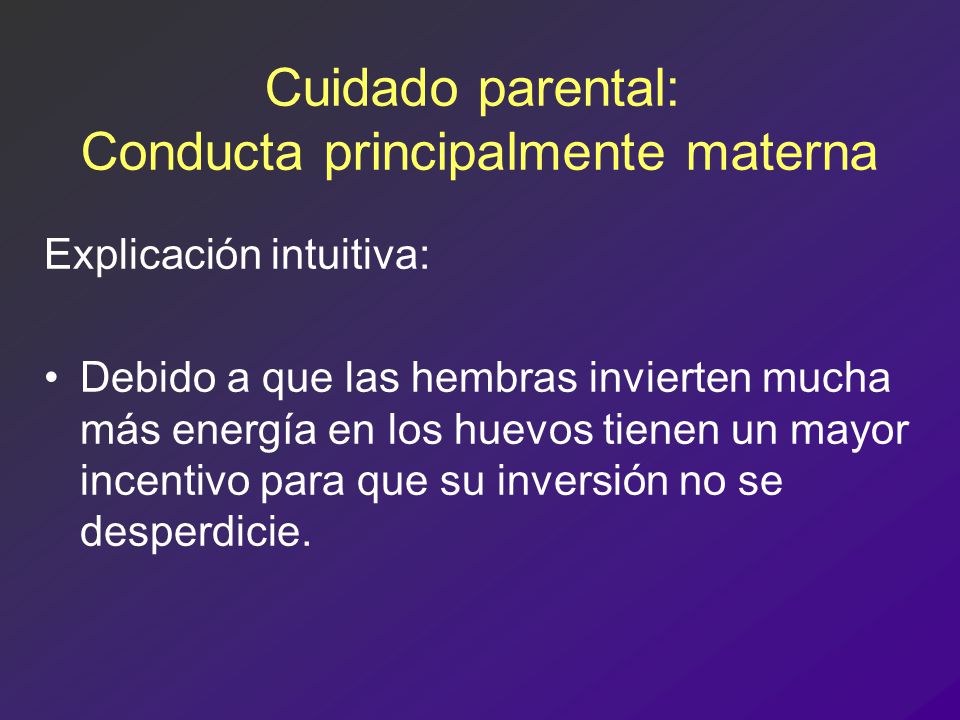 Cuidado parental:
Conducta principalmente materna

Explicación intuitiva:

• Debido a que las hembras invierten mucha más energía en los huevos tienen un mayor incentivo para que su inversión no se desperdicie.